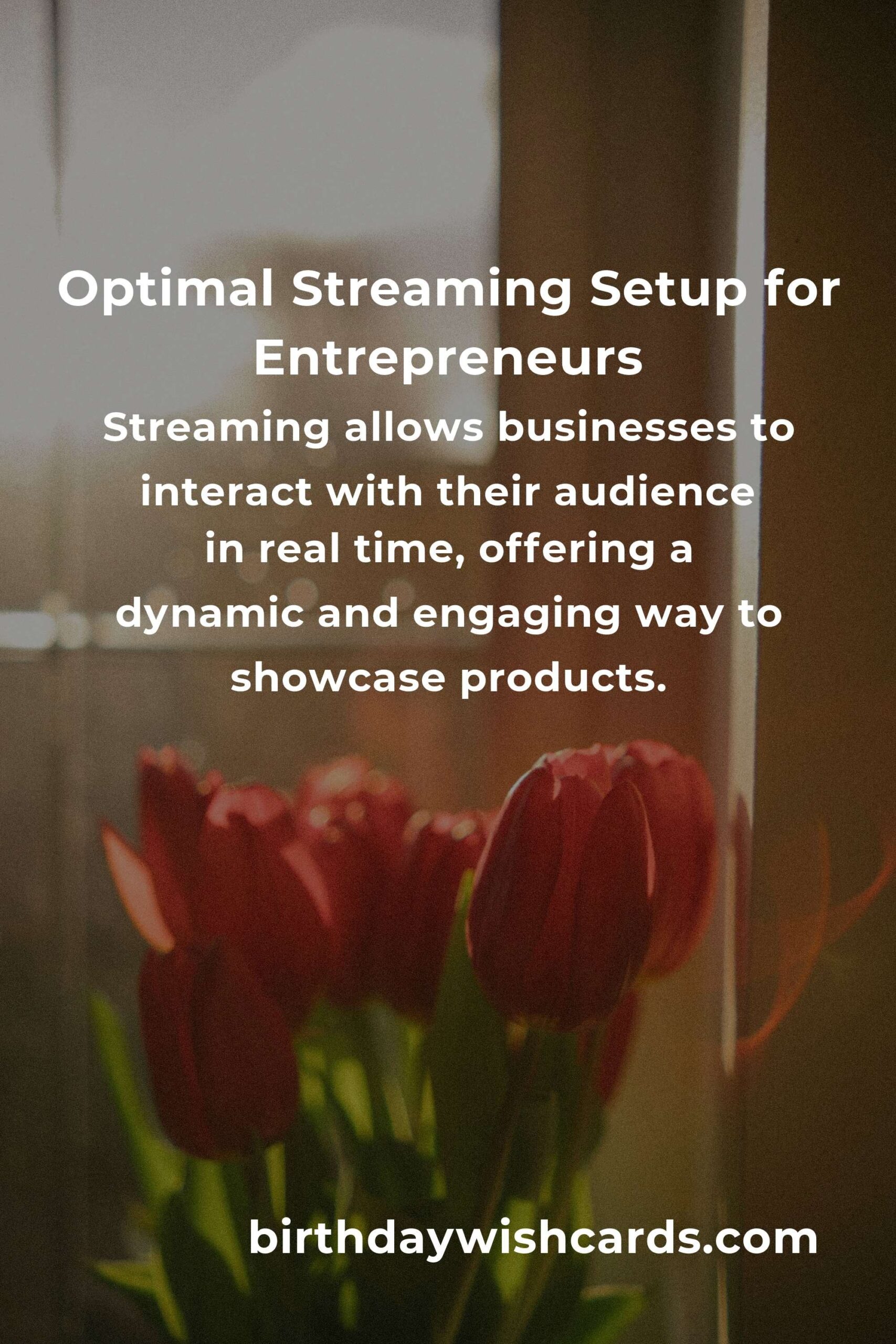 Optimal Streaming Setup for Entrepreneurs

Streaming allows businesses to interact with their audience in real time, offering a dynamic and engaging way to showcase products.

birthdaywishcards.com